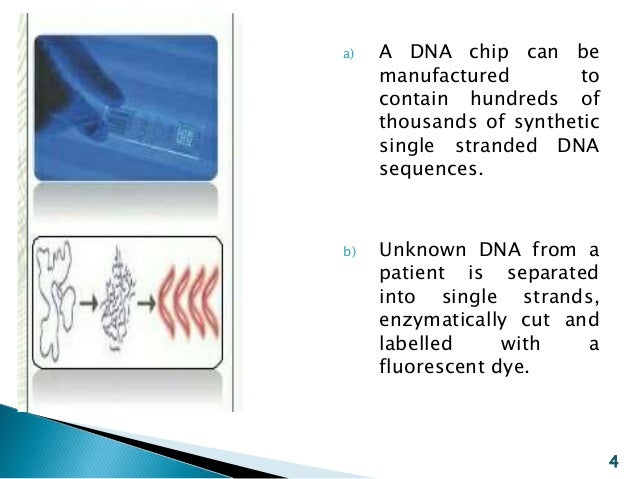 a) A DNA chip can be manufactured to contain hundreds of thousands of synthetic single stranded DNA sequences.

b) Unknown DNA from a patient is separated into single strands, enzymatically cut and labelled with a fluorescent dye.

4